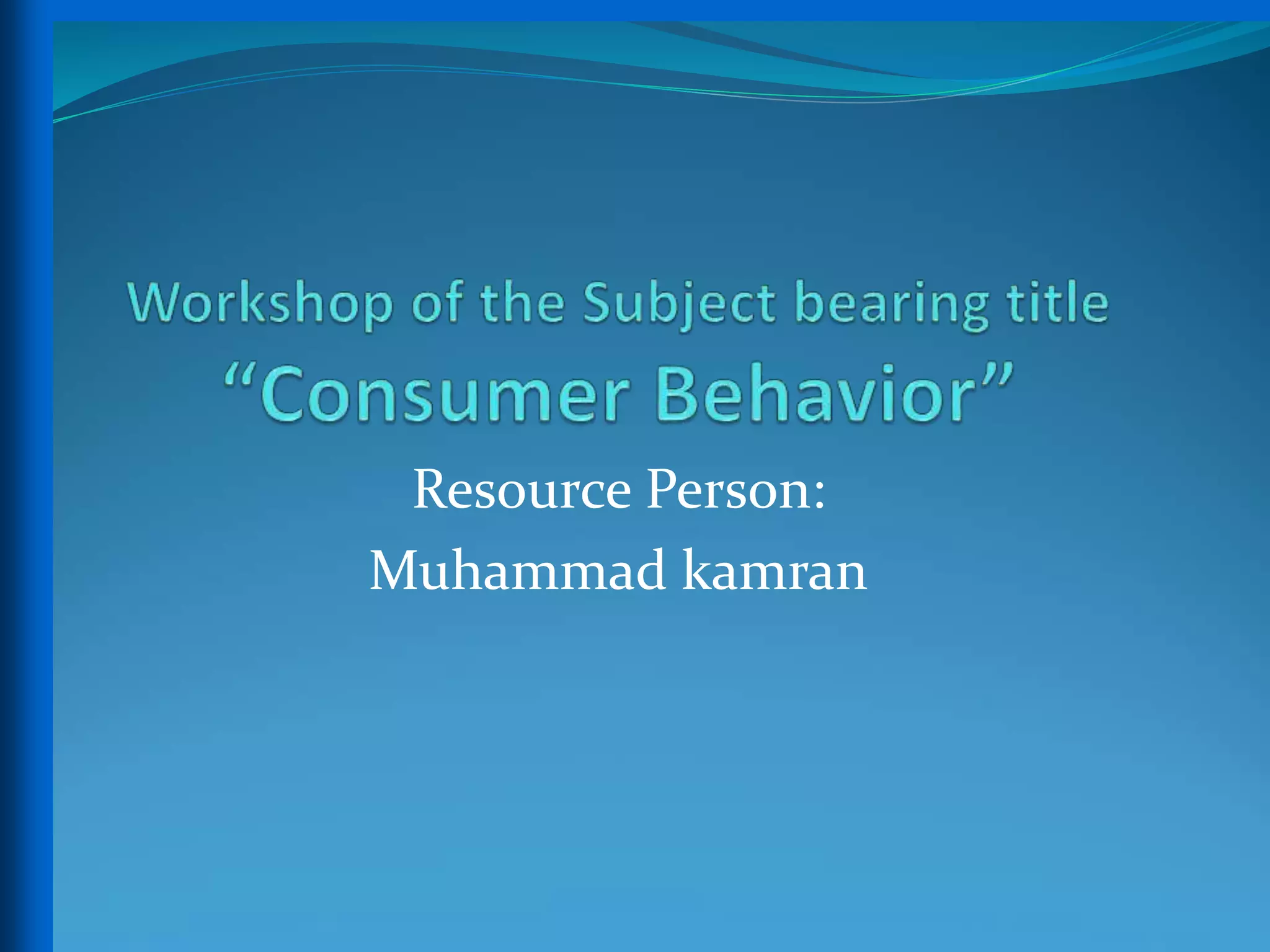 Workshop of the Subject bearing title
“Consumer Behavior”

Resource Person:
Muhammad kamran